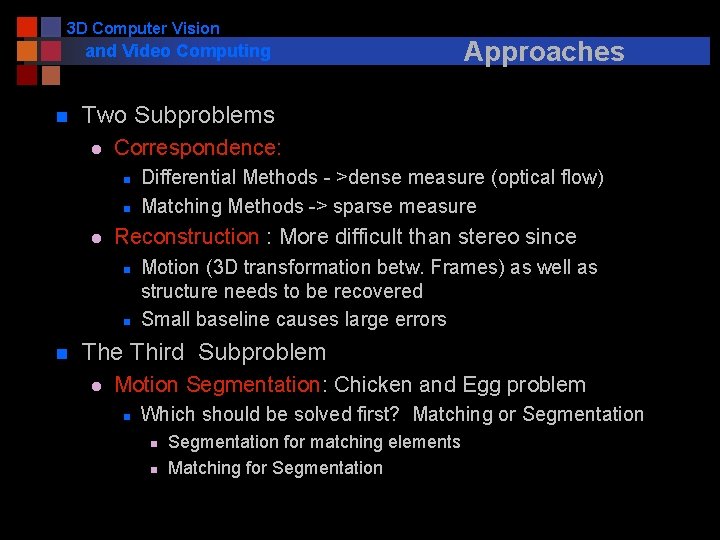 3D Computer Vision
and Video Computing

Approaches

Two Subproblems

Correspondence:

Differential Methods - >dense measure (optical flow)

Matching Methods -> sparse measure

Reconstruction : More difficult than stereo since

Motion (3D transformation betw. Frames) as well as structure needs to be recovered

Small baseline causes large errors

The Third Subproblem

Motion Segmentation: Chicken and Egg problem

Which should be solved first? Matching or Segmentation

Segmentation for matching elements

Matching for Segmentation